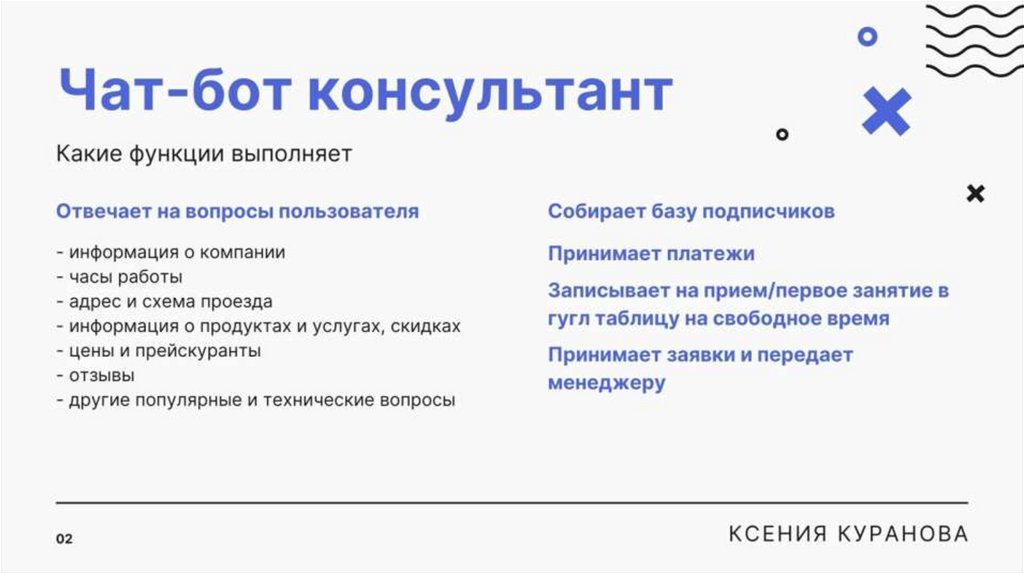 Чат-бот консультант

Какие функции выполняет

Отвечает на вопросы пользователя

- информация о компании
- часы работы
- адрес и схема проезда
- информация о продуктах и услугах, скидках
- цены и прейскуранты
- отзывы
- другие популярные и технические вопросы

Собирает базу подписчиков

Принимает платежи

Записывает на прием/первое занятие в гугл таблицу на свободное время

Принимает заявки и передает менеджеру

02

КСЕНИЯ КУРАНОВА